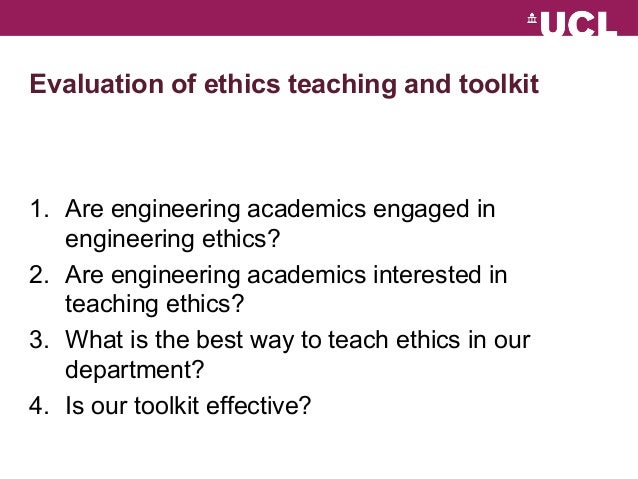 UCL

Evaluation of ethics teaching and toolkit

1. Are engineering academics engaged in engineering ethics?
2. Are engineering academics interested in teaching ethics?
3. What is the best way to teach ethics in our department?
4. Is our toolkit effective?